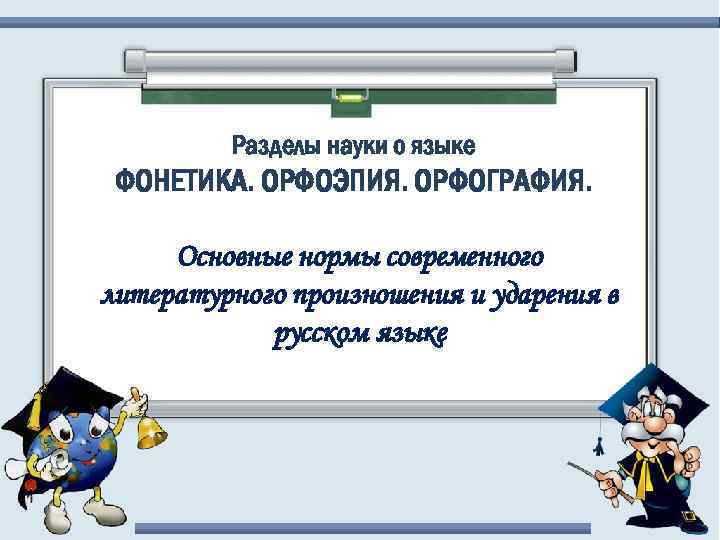 Разделы науки о языке
ФОНЕТИКА. ОРФОЭПИЯ. ОРФОГРАФИЯ.

Основные нормы современного литературного произношения и ударения в русском языке